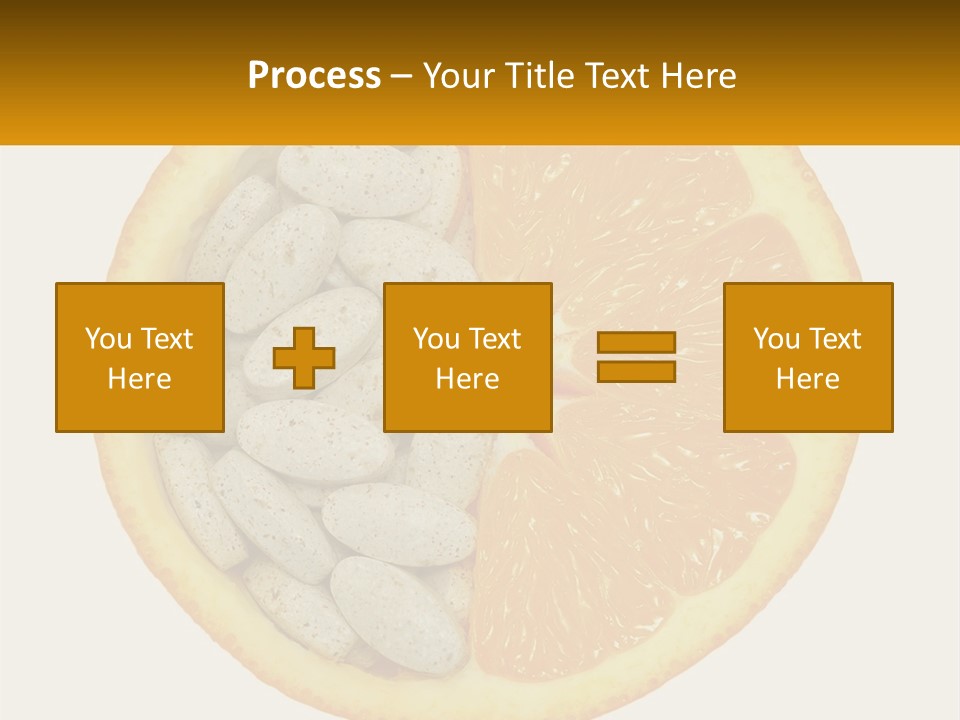 Process – Your Title Text Here

You Text Here

You Text Here

You Text Here